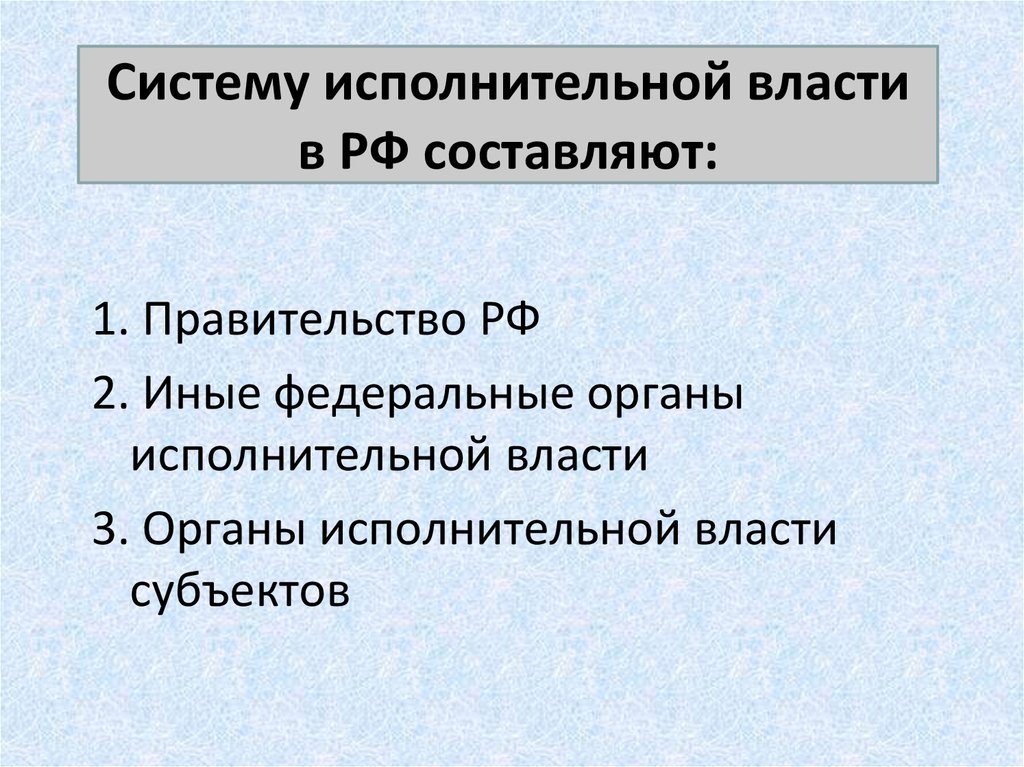 Систему исполнительной власти в РФ составляют:

1. Правительство РФ

2. Иные федеральные органы исполнительной власти

3. Органы исполнительной власти субъектов